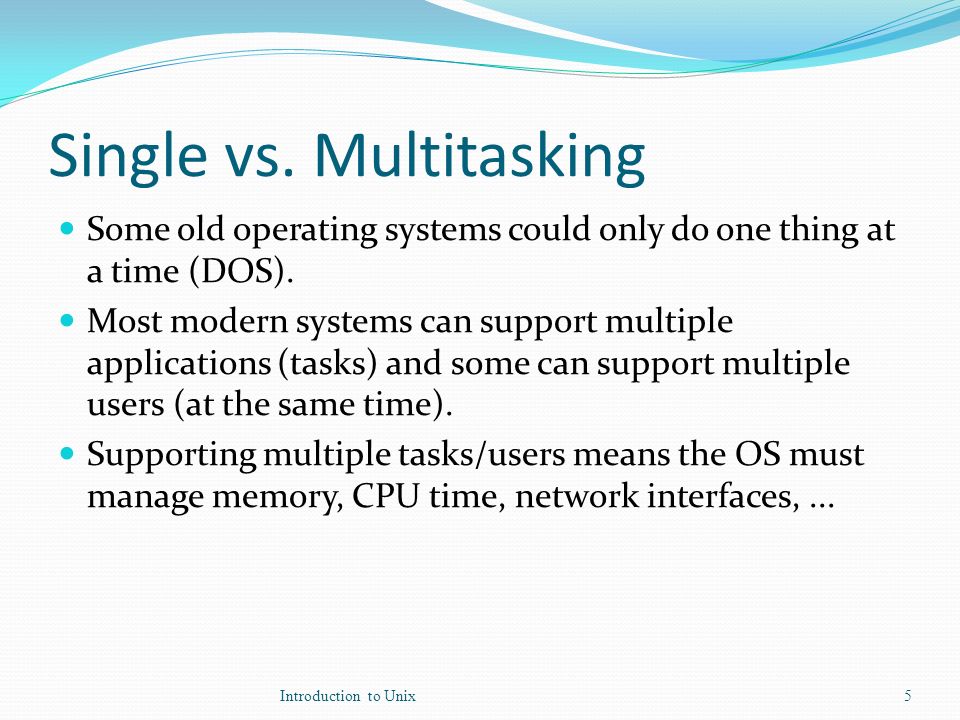 Single vs. Multitasking

- Some old operating systems could only do one thing at a time (DOS).
- Most modern systems can support multiple applications (tasks) and some can support multiple users (at the same time).
- Supporting multiple tasks/users means the OS must manage memory, CPU time, network interfaces, ...

Introduction to Unix

5